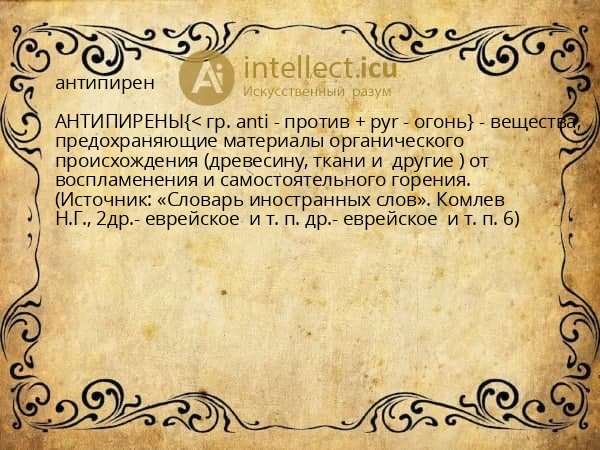 Ai intellect.icu
Искусственный разум

антипирен

АНТИПИРЕНЫ{< гр. anti - против + pyr - огонь} - вещества, предохраняющие материалы органического происхождения (древесину, ткани и другие ) от воспламенения и самостоятельного горения. (Источник: «Словарь иностранных слов». Комлев Н.Г., 2др.- еврейское и т. п. др.- еврейское и т. п. 6)